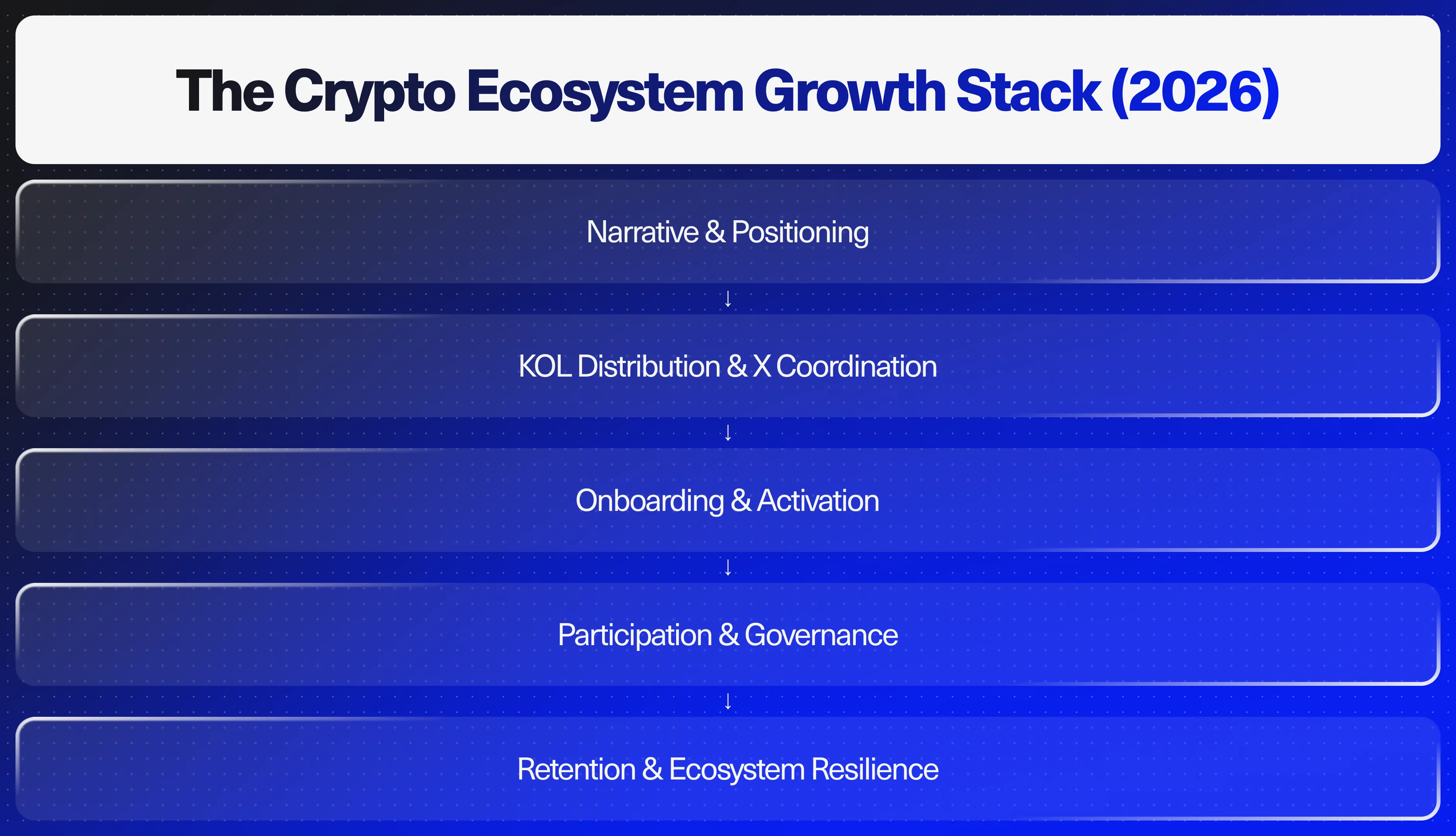 The Crypto Ecosystem Growth Stack (2026)

Narrative & Positioning

↓

KOL Distribution & X Coordination

↓

Onboarding & Activation

↓

Participation & Governance

↓

Retention & Ecosystem Resilience